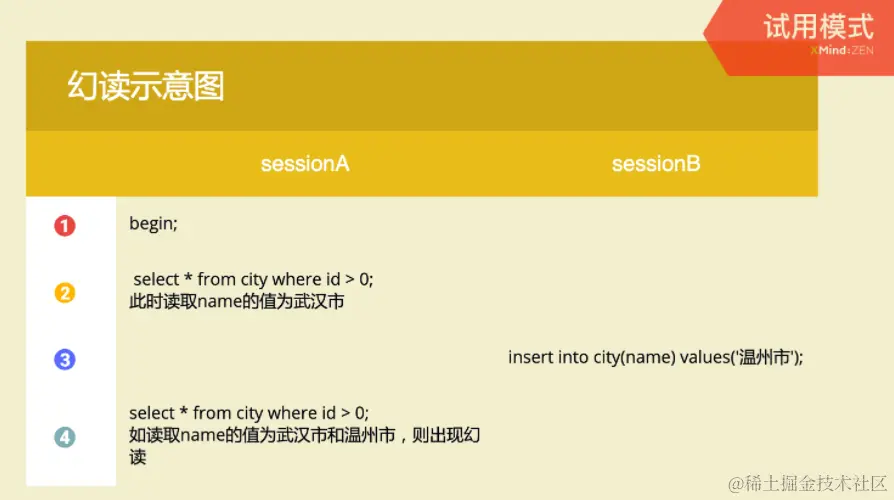 试用模式
XMind:ZEN

幻读示意图

| | sessionA | sessionB |
|---|---|---|
| 1 | begin; | |
| 2 | select * from city where id > 0; 此时读取name的值为武汉市 | |
| 3 | | insert into city(name) values('温州市'); |
| 4 | select * from city where id > 0; 如读取name的值为武汉市和温州市，则出现幻读 | |

@稀土掘金技术社区